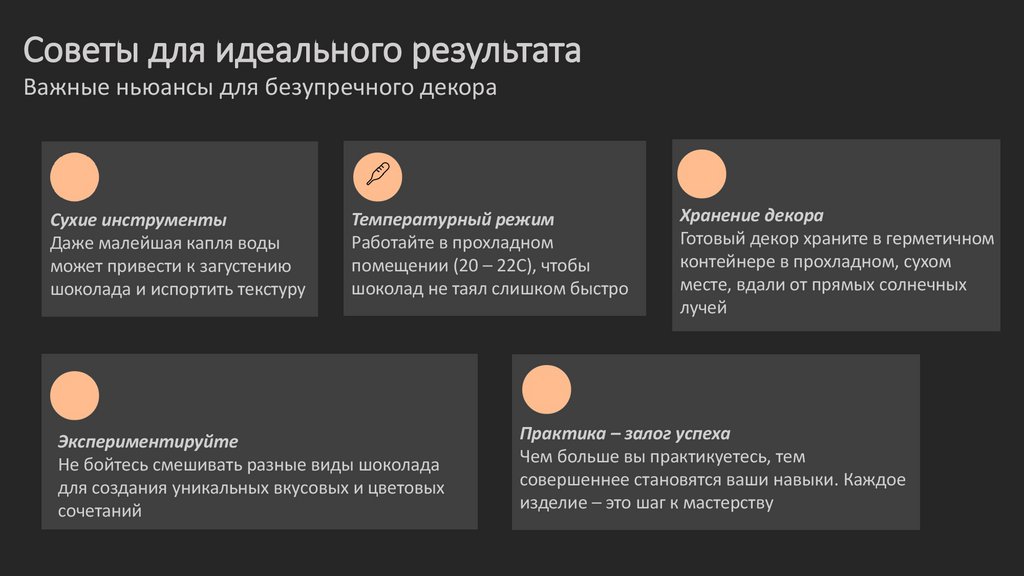 Советы для идеального результата
Важные ньюансы для безупречного декора

Сухие инструменты
Даже малейшая капля воды может привести к загустению шоколада и испортить текстуру

Температурный режим
Работайте в прохладном помещении (20 – 22С), чтобы шоколад не таял слишком быстро

Хранение декора
Готовый декор храните в герметичном контейнере в прохладном, сухом месте, вдали от прямых солнечных лучей

Экспериментируйте
Не бойтесь смешивать разные виды шоколада для создания уникальных вкусовых и цветовых сочетаний

Практика – залог успеха
Чем больше вы практикуетесь, тем совершеннее становятся ваши навыки. Каждое изделие – это шаг к мастерству